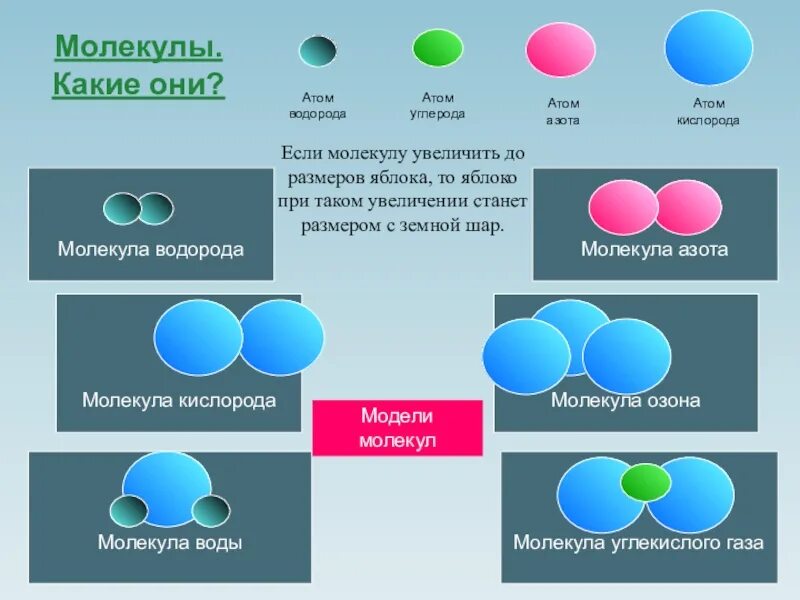 Молекулы. Какие они?

Атом водорода

Атом углерода

Атом азота

Атом кислорода

Если молекулу увеличить до размеров яблока, то яблоко при таком увеличении станет размером с земной шар.

Молекула водорода

Молекула азота

Молекула кислорода

Молекула озона

Модели молекул

Молекула воды

Молекула углекислого газа